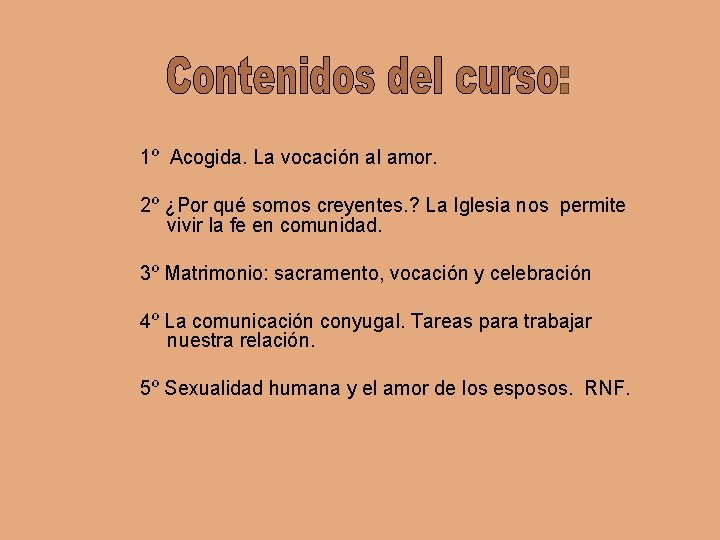 Contenidos del curso:

1º Acogida. La vocación al amor.

2º ¿Por qué somos creyentes.? La Iglesia nos permite vivir la fe en comunidad.

3º Matrimonio: sacramento, vocación y celebración

4º La comunicación conyugal. Tareas para trabajar nuestra relación.

5º Sexualidad humana y el amor de los esposos. RNF.